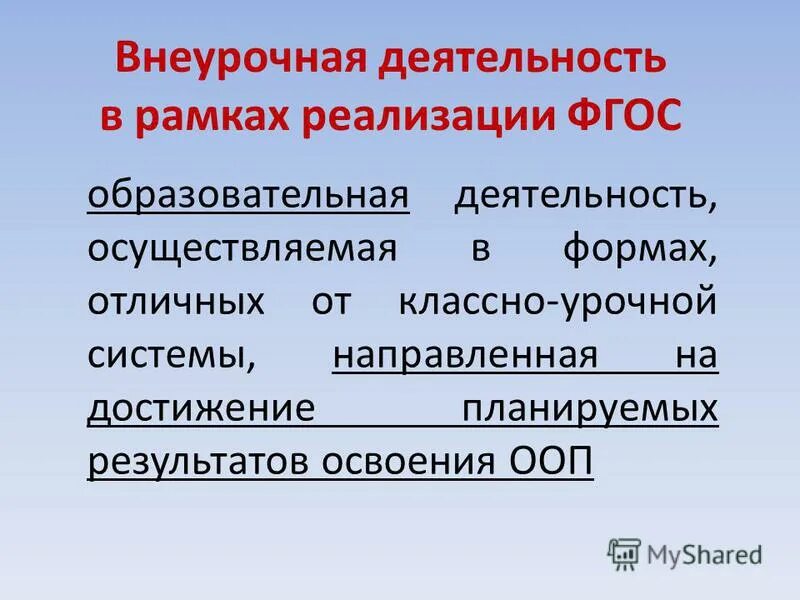 Внеурочная деятельность в рамках реализации ФГОС

образовательная деятельность, осуществляемая в формах, отличных от классно-урочной системы, направленная на достижение планируемых результатов освоения ООП

MyShared